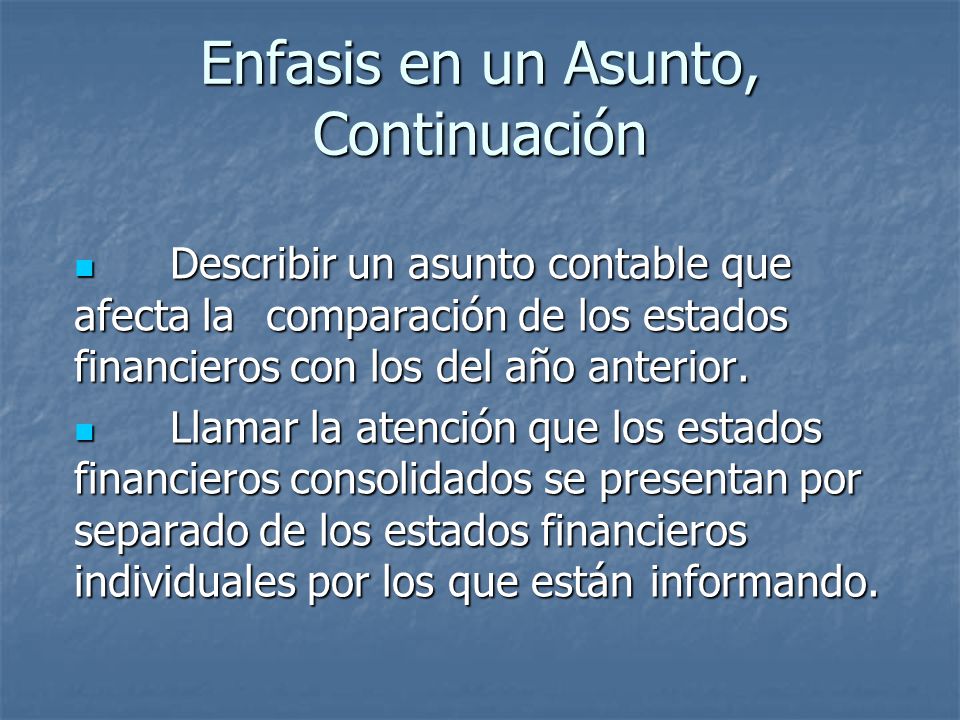 Enfasis en un Asunto, Continuación

Describir un asunto contable que afecta la comparación de los estados financieros con los del año anterior.

Llamar la atención que los estados financieros consolidados se presentan por separado de los estados financieros individuales por los que están informando.